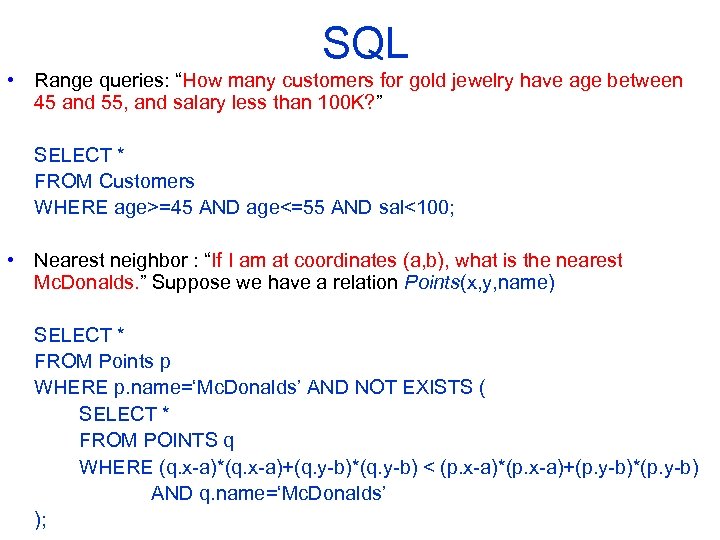 SQL

• Range queries: “How many customers for gold jewelry have age between 45 and 55, and salary less than 100K?”

SELECT *
FROM Customers
WHERE age>=45 AND age<=55 AND sal<100;

• Nearest neighbor : “If I am at coordinates (a,b), what is the nearest McDonalds.” Suppose we have a relation Points(x,y,name)

SELECT *
FROM Points p
WHERE p.name=‘McDonalds’ AND NOT EXISTS (
SELECT *
FROM POINTS q
WHERE (q.x-a)*(q.x-a)+(q.y-b)*(q.y-b) < (p.x-a)*(p.x-a)+(p.y-b)*(p.y-b)
AND q.name=‘McDonalds’
);